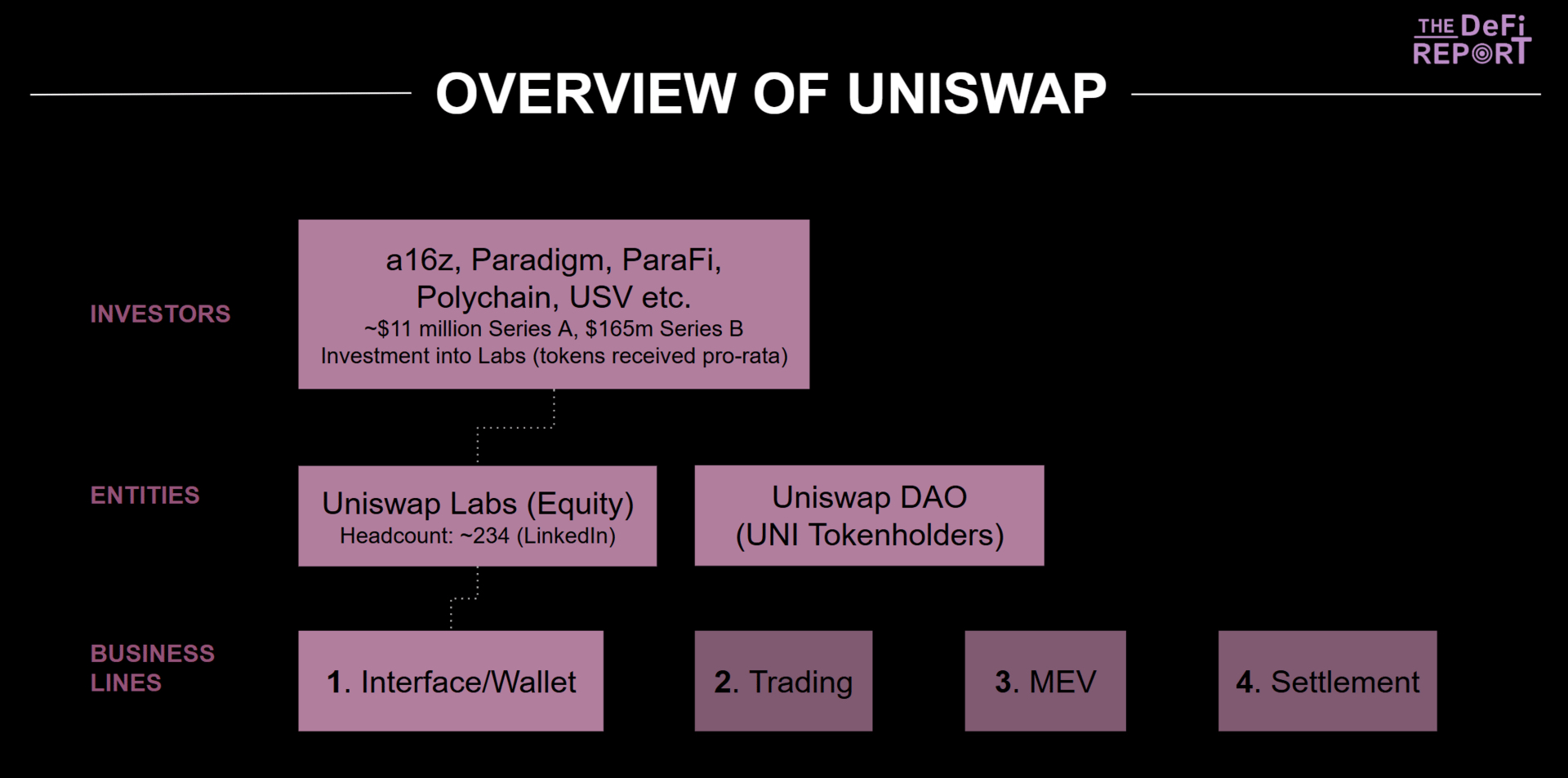 THE DeFi REPORT

OVERVIEW OF UNISWAP

INVESTORS

a16z, Paradigm, ParaFi, Polychain, USV etc.
~$11 million Series A, $165m Series B
Investment into Labs (tokens received pro-rata)

ENTITIES

Uniswap Labs (Equity)
Headcount: ~234 (LinkedIn)

Uniswap DAO
(UNI Tokenholders)

BUSINESS LINES

1. Interface/Wallet

2. Trading

3. MEV

4. Settlement